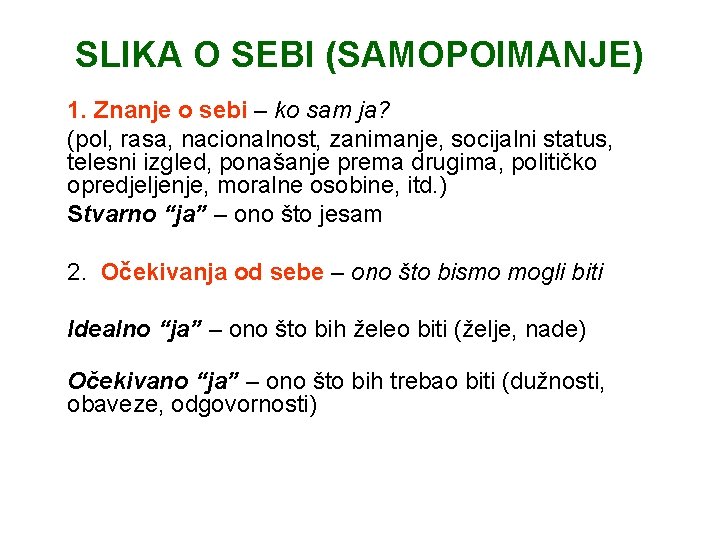 SLIKA O SEBI (SAMOPOIMANJE)

1. Znanje o sebi – ko sam ja?

(pol, rasa, nacionalnost, zanimanje, socijalni status, telesni izgled, ponašanje prema drugima, političko opredjeljenje, moralne osobine, itd.)

Stvarno “ja” – ono što jesam

2. Očekivanja od sebe – ono što bismo mogli biti

Idealno “ja” – ono što bih želeo biti (želje, nade)

Očekivano “ja” – ono što bih trebao biti (dužnosti, obaveze, odgovornosti)